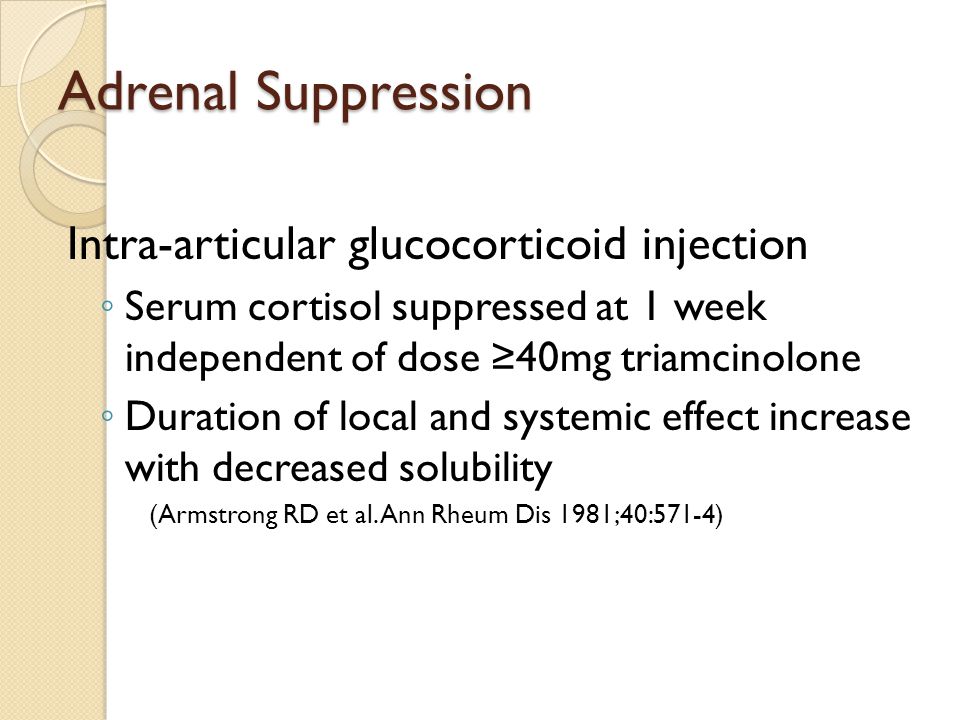 Adrenal Suppression

Intra-articular glucocorticoid injection

◦ Serum cortisol suppressed at 1 week independent of dose ≥40mg triamcinolone
◦ Duration of local and systemic effect increase with decreased solubility

(Armstrong RD et al. Ann Rheum Dis 1981;40:571-4)